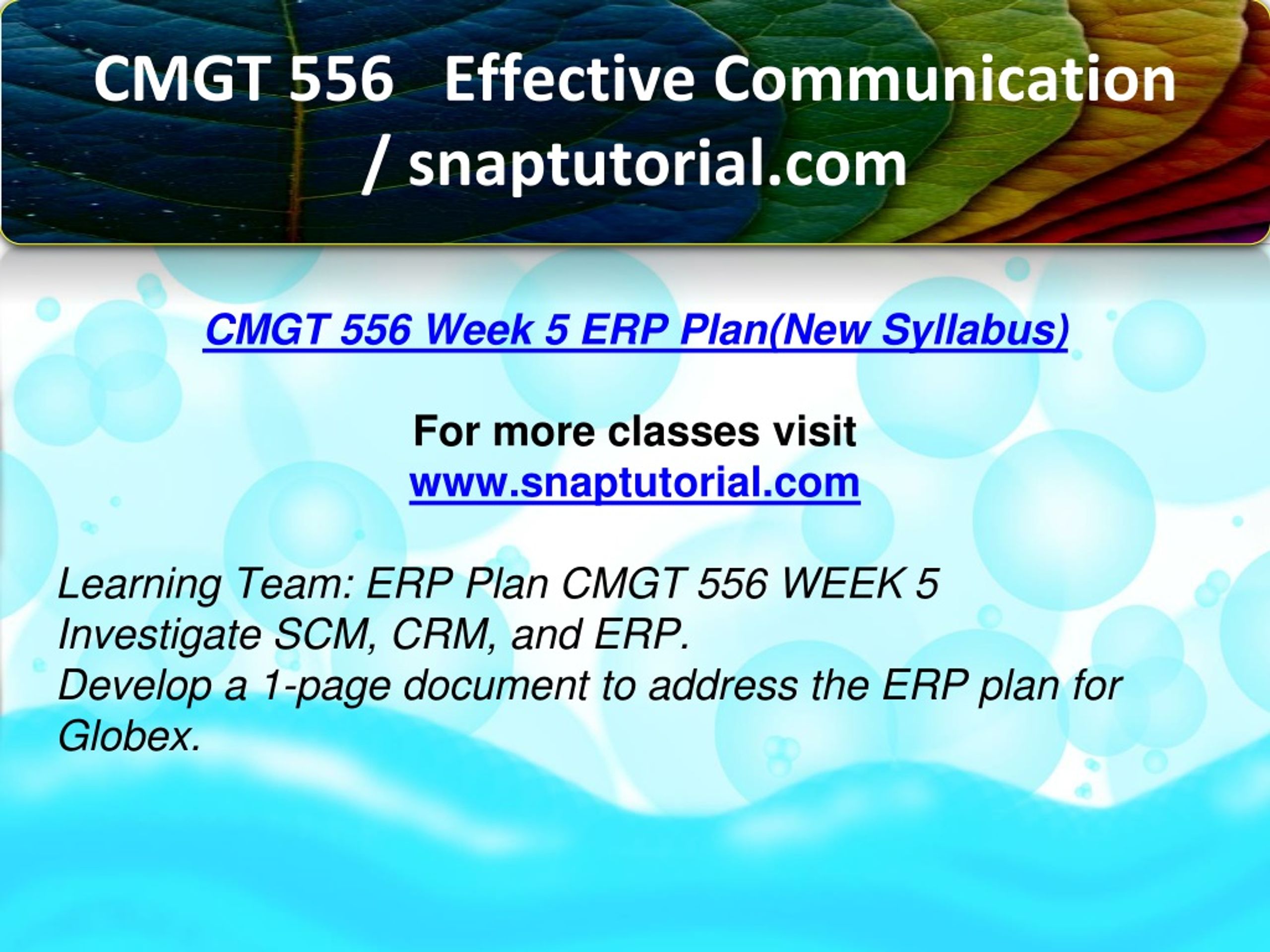 CMGT 556 Effective Communication / snaptutorial.com

CMGT 556 Week 5 ERP Plan(New Syllabus)

For more classes visit
www.snaptutorial.com

Learning Team: ERP Plan CMGT 556 WEEK 5
Investigate SCM, CRM, and ERP.
Develop a 1-page document to address the ERP plan for Globex.